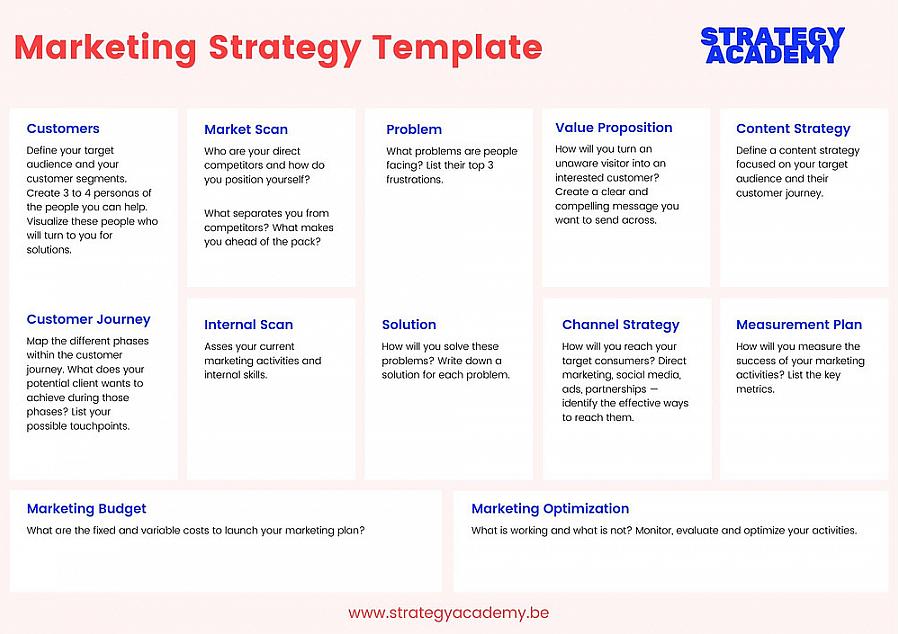 Marketing Strategy Template

STRATEGY ACADEMY

Customers
Define your target audience and your customer segments. Create 3 to 4 personas of the people you can help. Visualize these people who will turn to you for solutions.

Customer Journey
Map the different phases within the customer journey. What does your potential client wants to achieve during those phases? List your possible touchpoints.

Market Scan
Who are your direct competitors and how do you position yourself?

What separates you from competitors? What makes you ahead of the pack?

Internal Scan
Asses your current marketing activities and internal skills.

Problem
What problems are people facing? List their top 3 frustrations.

Solution
How will you solve these problems? Write down a solution for each problem.

Value Proposition
How will you turn an unaware visitor into an interested customer? Create a clear and compelling message you want to send across.

Channel Strategy
How will you reach your target consumers? Direct marketing, social media, ads, partnerships — identify the effective ways to reach them.

Content Strategy
Define a content strategy focused on your target audience and their customer journey.

Measurement Plan
How will you measure the success of your marketing activities? List the key metrics.

Marketing Budget
What are the fixed and variable costs to launch your marketing plan?

Marketing Optimization
What is working and what is not? Monitor, evaluate and optimize your activities.

www.strategyacademy.be